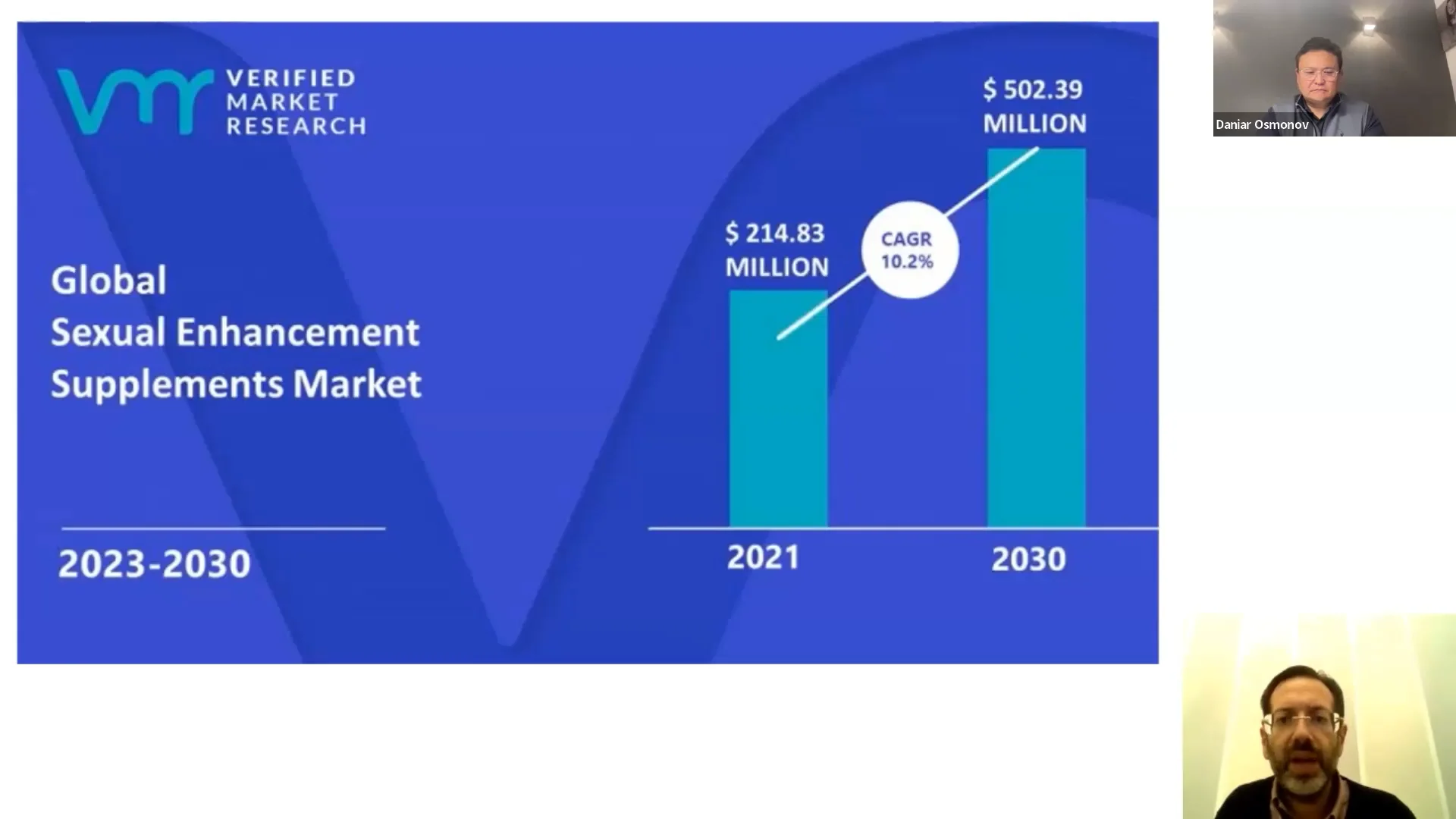 vmr VERIFIED MARKET RESEARCH

Global Sexual Enhancement Supplements Market

2023-2030

$ 214.83 MILLION

CAGR 10.2%

$ 502.39 MILLION

2021

2030

Daniar Osmonov